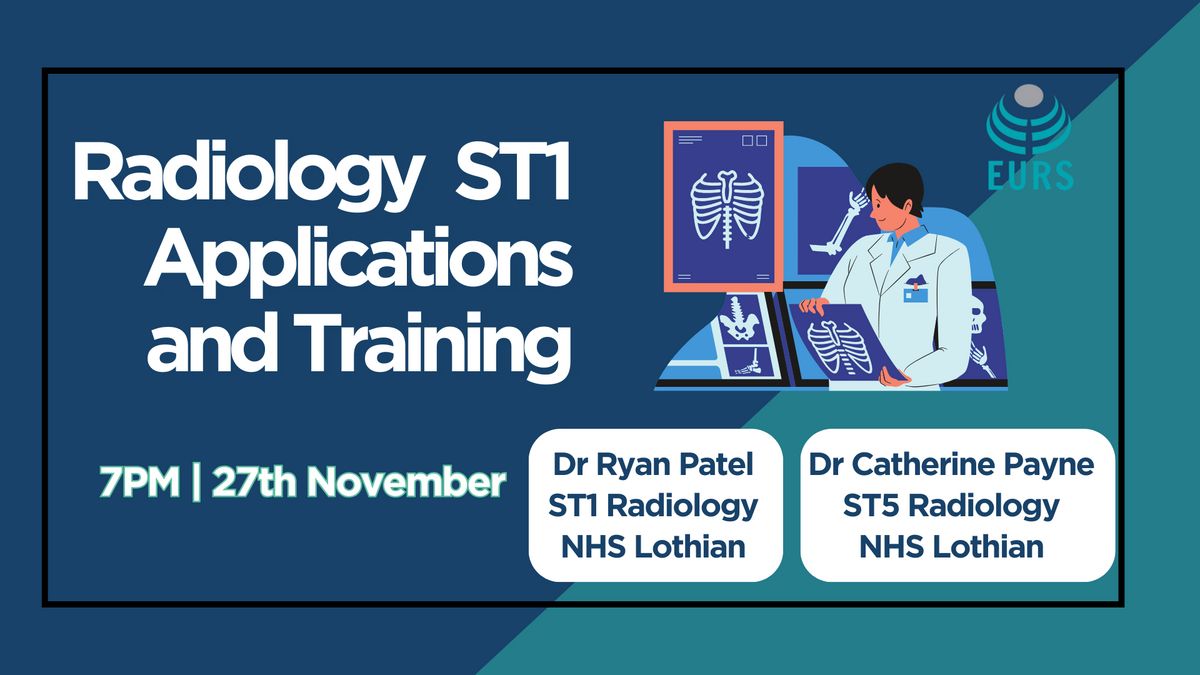 Radiology ST1 Applications and Training

EURS

7PM | 27th November

Dr Ryan Patel
ST1 Radiology
NHS Lothian

Dr Catherine Payne
ST5 Radiology
NHS Lothian